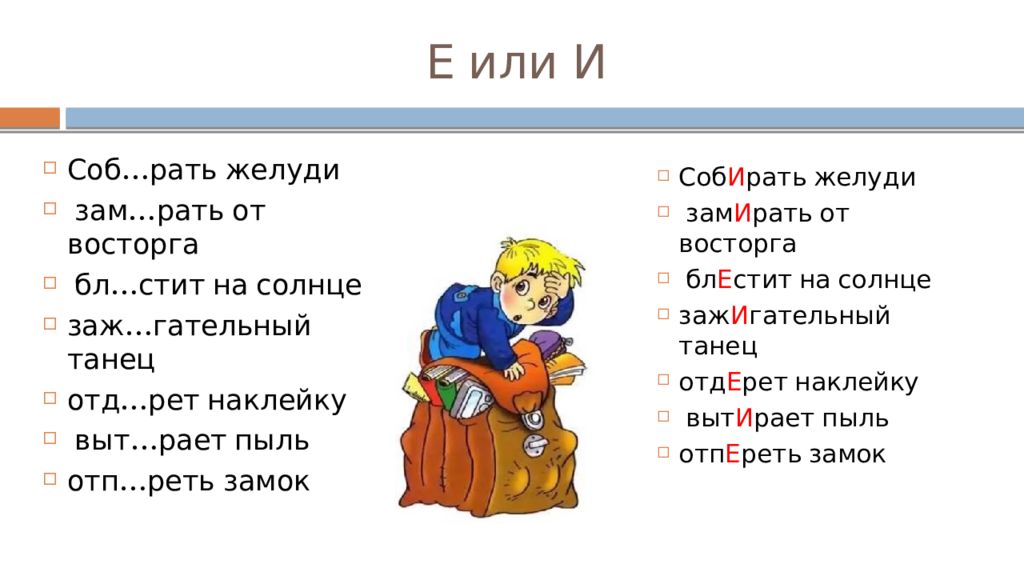 Е или И

Соб…рать желуди

зам…рать от восторга

бл…стит на солнце

заж…гательный танец

отд…рет наклейку

выт…рает пыль

отп…реть замок

СобИрать желуди

замИрать от восторга

блЕстит на солнце

зажИгательный танец

отдЕрет наклейку

вытИрает пыль

отпЕреть замок